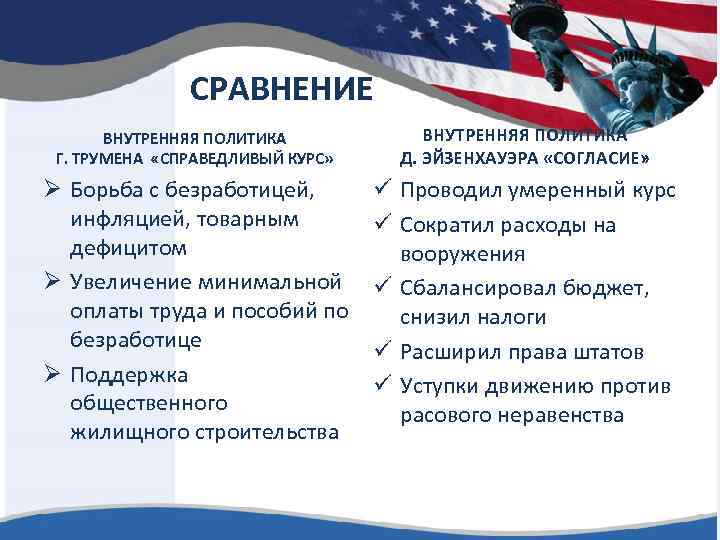 СРАВНЕНИЕ

ВНУТРЕННЯЯ ПОЛИТИКА
Г. ТРУМЕНА «СПРАВЕДЛИВЫЙ КУРС»

➢ Борьба с безработицей, инфляцией, товарным дефицитом
➢ Увеличение минимальной оплаты труда и пособий по безработице
➢ Поддержка общественного жилищного строительства

ВНУТРЕННЯЯ ПОЛИТИКА
Д. ЭЙЗЕНХАУЭРА «СОГЛАСИЕ»

✓ Проводил умеренный курс
✓ Сократил расходы на вооружения
✓ Сбалансировал бюджет, снизил налоги
✓ Расширил права штатов
✓ Уступки движению против расового неравенства